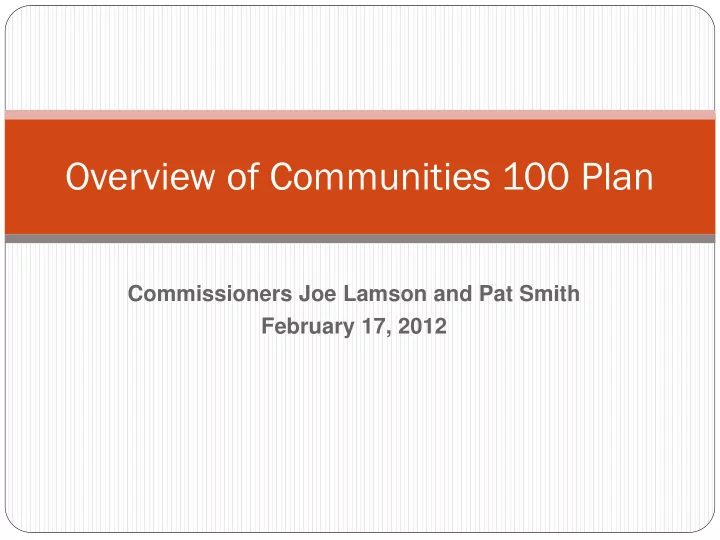 Overview of Communities 100 Plan

Commissioners Joe Lamson and Pat Smith
February 17, 2012